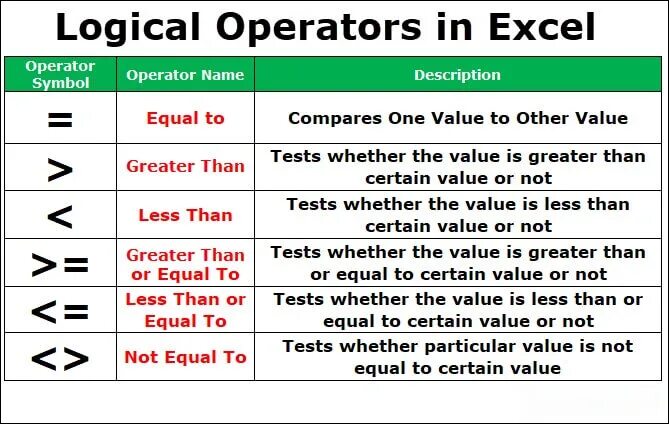 Logical Operators in Excel

| Operator Symbol | Operator Name | Description |
|---|---|---|
| = | Equal to | Compares One Value to Other Value |
| > | Greater Than | Tests whether the value is greater than certain value or not |
| < | Less Than | Tests whether the value is less than certain value or not |
| >= | Greater Than or Equal To | Tests whether the value is greater than or equal to certain value or not |
| <= | Less Than or Equal To | Tests whether the value is less than or equal to certain value or not |
| <> | Not Equal To | Tests whether particular value is not equal to certain value |